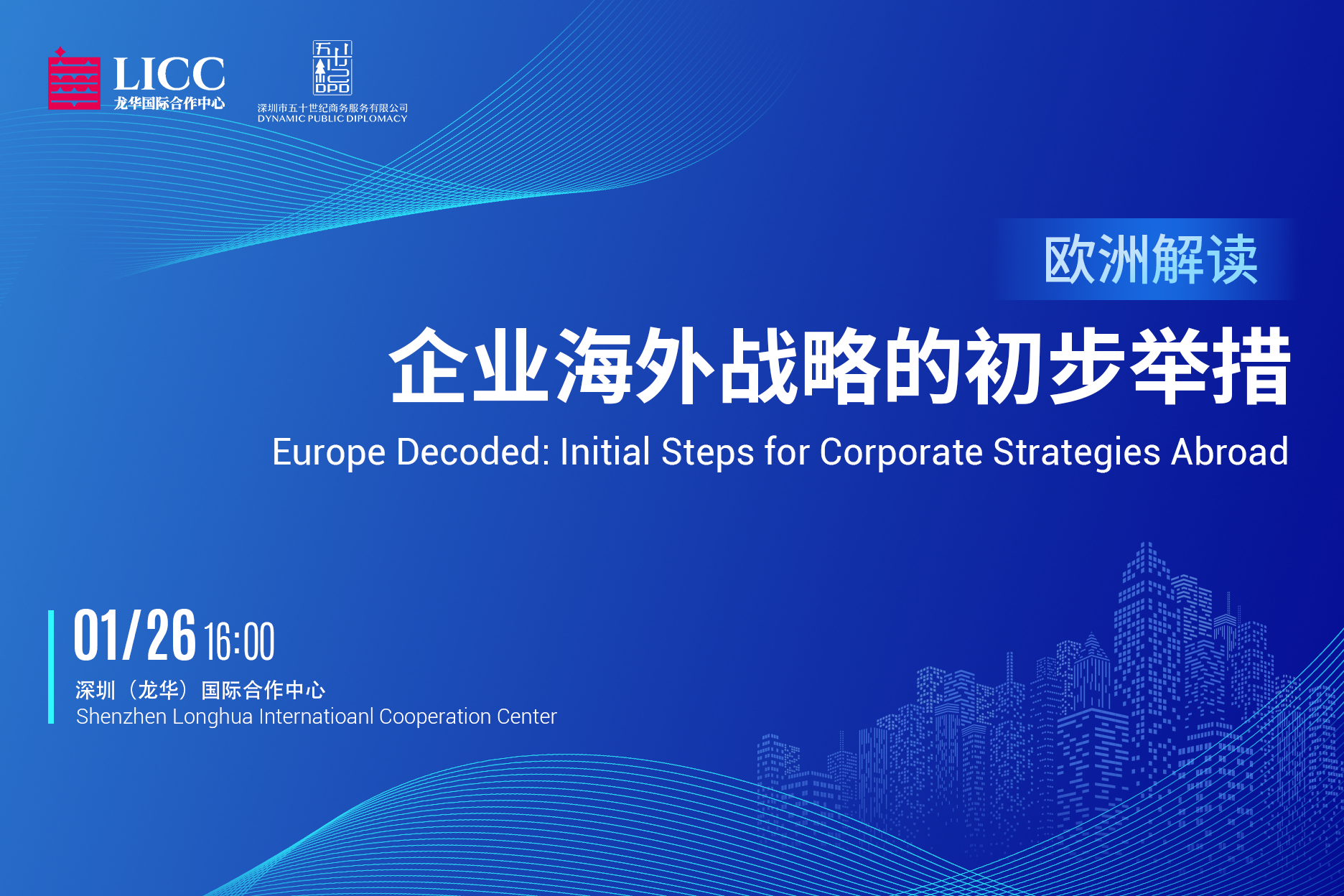 LICC
龙华国际合作中心

五十世纪
DPD
深圳市五十世纪商务服务有限公司
DYNAMIC PUBLIC DIPLOMACY

欧洲解读

企业海外战略的初步举措

Europe Decoded: Initial Steps for Corporate Strategies Abroad

01/26 16:00

深圳（龙华）国际合作中心
Shenzhen Longhua Internatioanl Cooperation Center